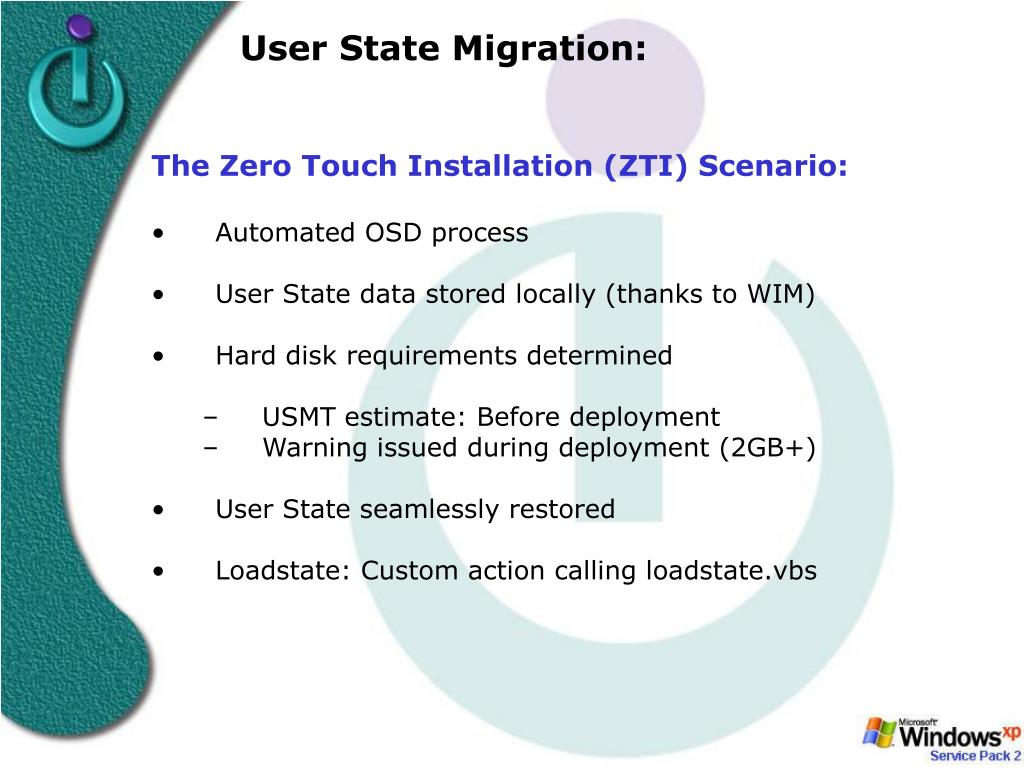 User State Migration:

The Zero Touch Installation (ZTI) Scenario:

• Automated OSD process

• User State data stored locally (thanks to WIM)

• Hard disk requirements determined

– USMT estimate: Before deployment
– Warning issued during deployment (2GB+)

• User State seamlessly restored

• Loadstate: Custom action calling loadstate.vbs

Microsoft Windows xp Service Pack 2